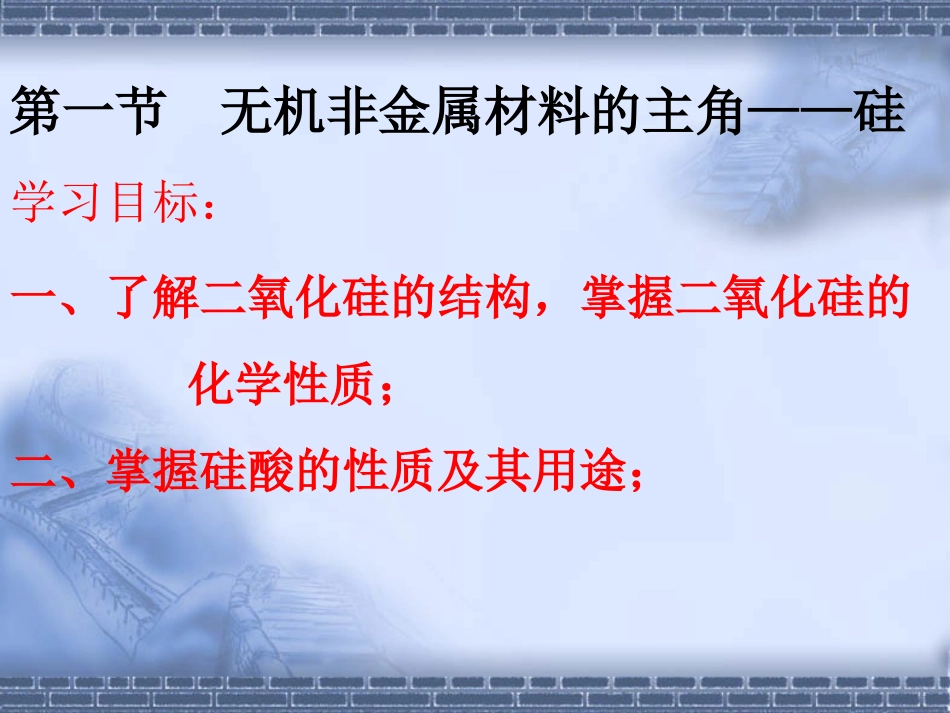 第一节　无机非金属材料的主角——硅

学习目标：

一、了解二氧化硅的结构，掌握二氧化硅的化学性质；

二、掌握硅酸的性质及其用途；